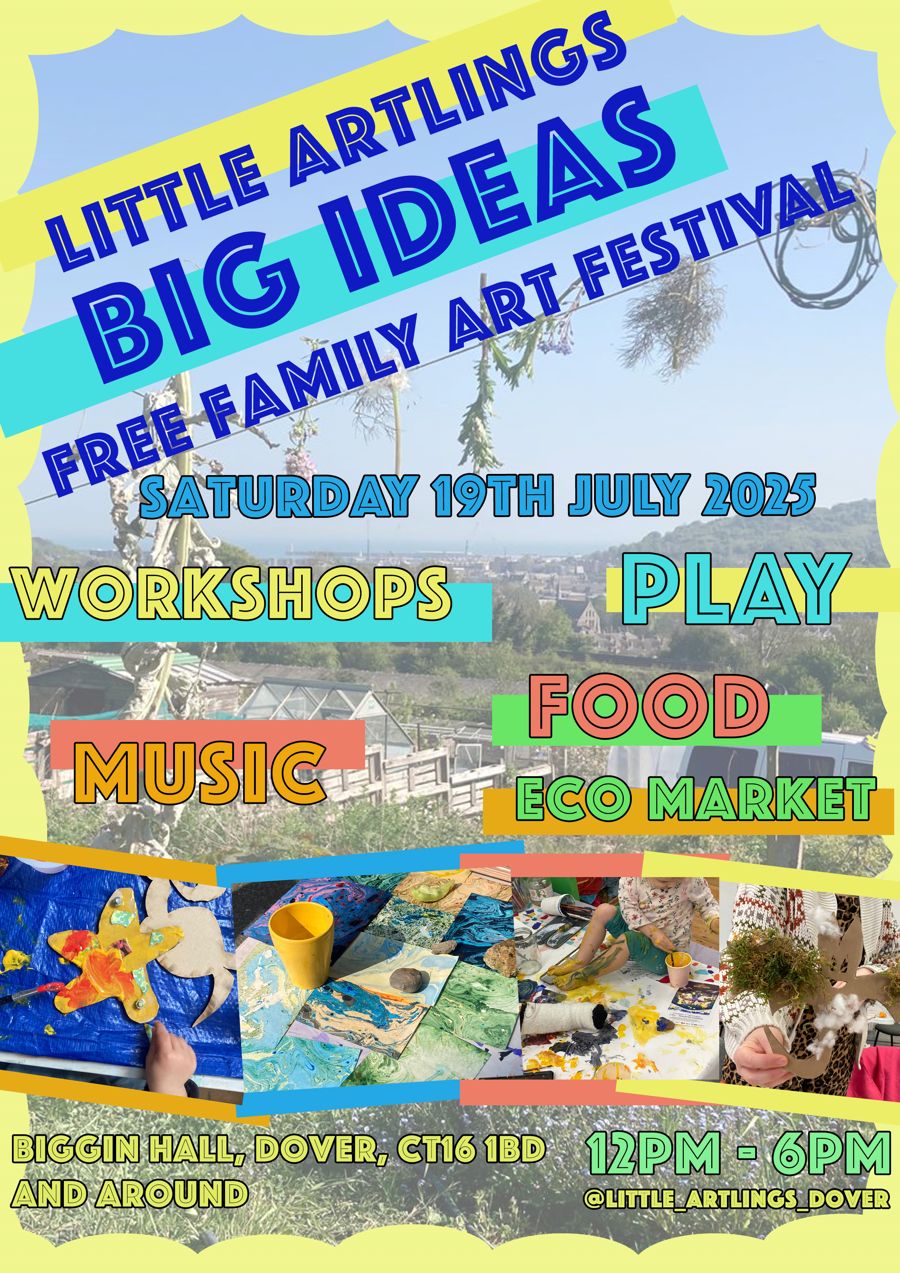 LITTLE ARTLINGS
BIG IDEAS
FREE FAMILY ART FESTIVAL

SATURDAY 19TH JULY 2025

WORKSHOPS
PLAY
FOOD
MUSIC
ECO MARKET

BIGGIN HALL, DOVER, CT16 1BD AND AROUND

12PM - 6PM
@LITTLE_ARTLINGS_DOVER